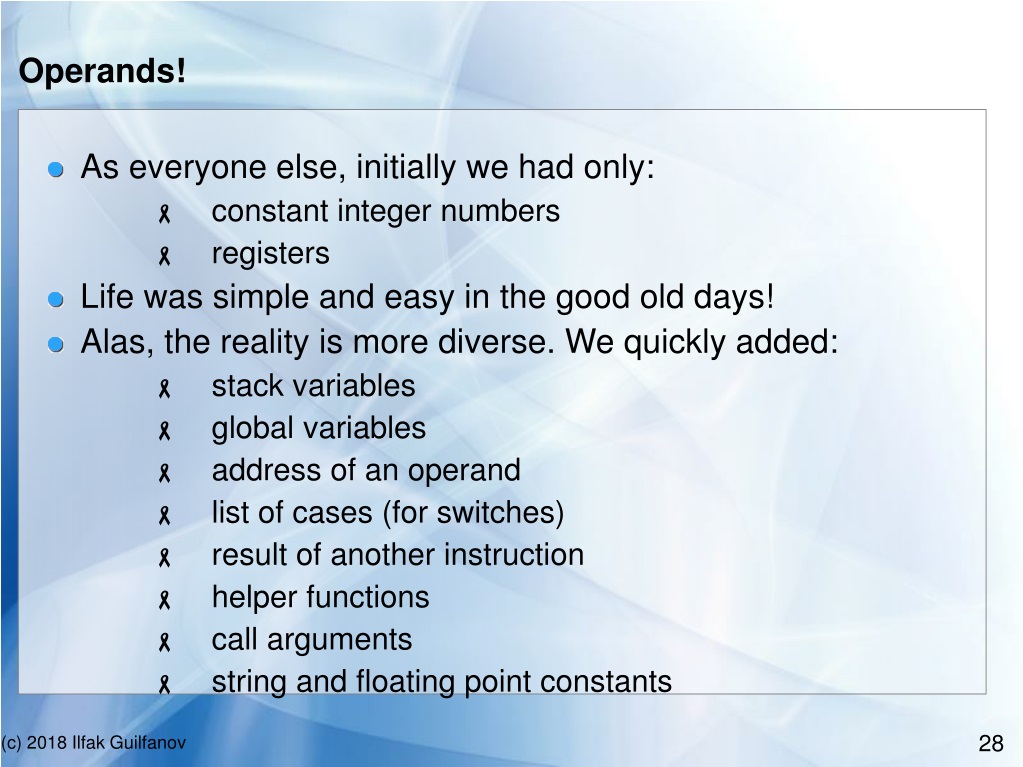 Operands!

As everyone else, initially we had only:
constant integer numbers
registers
Life was simple and easy in the good old days!
Alas, the reality is more diverse. We quickly added:
stack variables
global variables
address of an operand
list of cases (for switches)
result of another instruction
helper functions
call arguments
string and floating point constants

(c) 2018 Ilfak Guilfanov
28